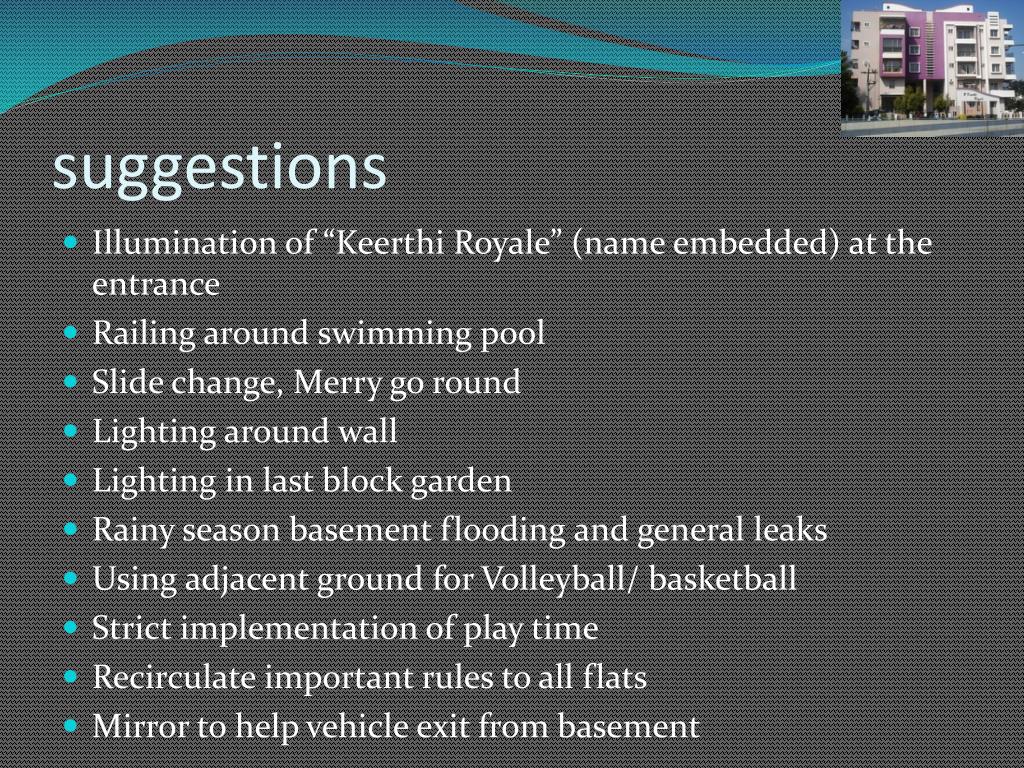 suggestions

- Illumination of “Keerthi Royale” (name embedded) at the entrance
- Railing around swimming pool
- Slide change, Merry go round
- Lighting around wall
- Lighting in last block garden
- Rainy season basement flooding and general leaks
- Using adjacent ground for Volleyball/ basketball
- Strict implementation of play time
- Recirculate important rules to all flats
- Mirror to help vehicle exit from basement